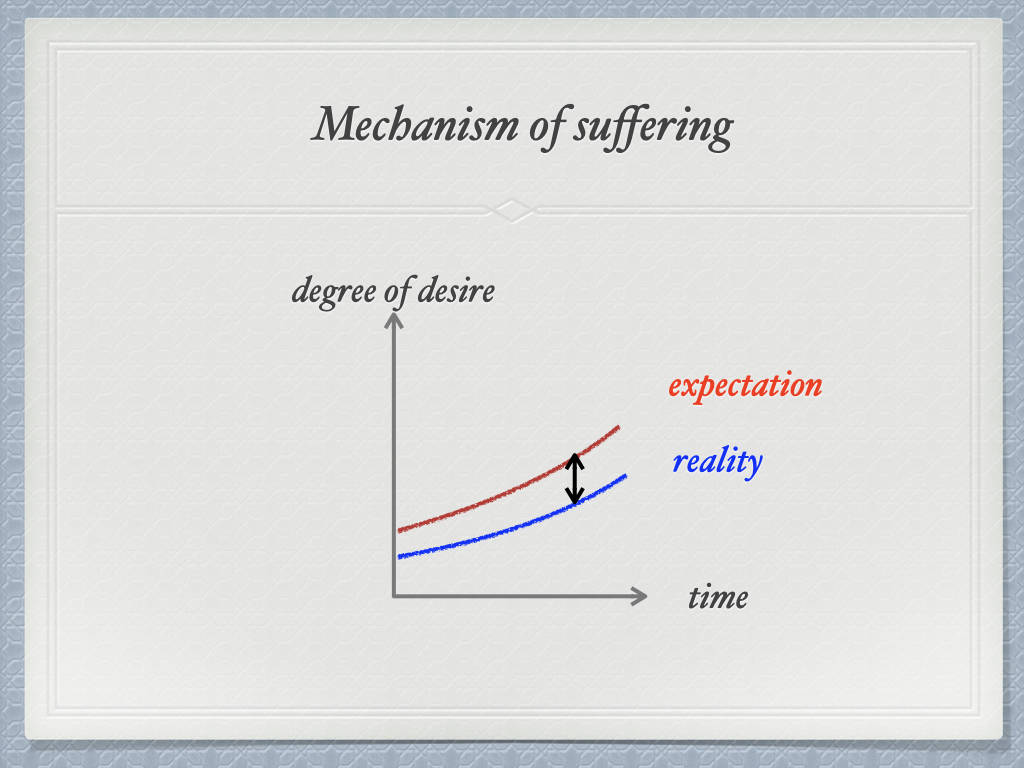 Mechanism of suffering

degree of desire

expectation

reality

time